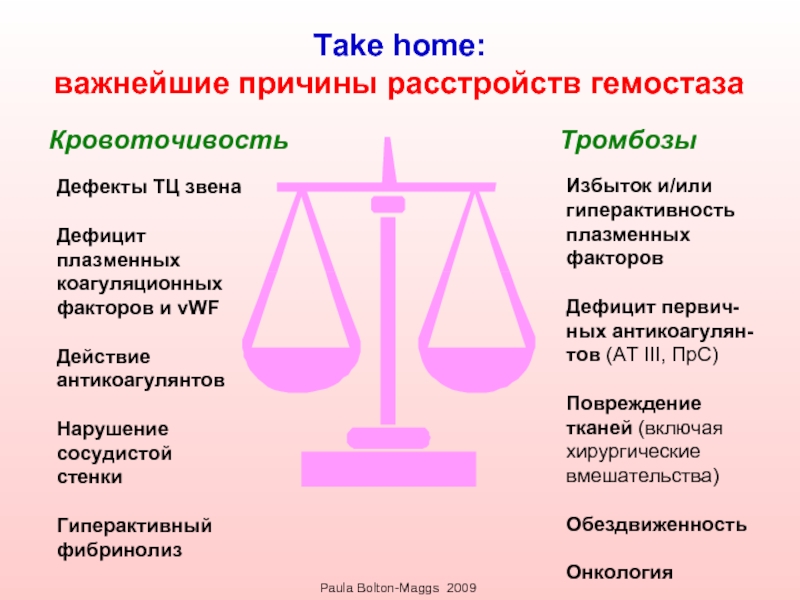 Take home:
важнейшие причины расстройств гемостаза

Кровоточивость

Дефекты ТЦ звена

Дефицит плазменных коагуляционных факторов и vWF

Действие антикоагулянтов

Нарушение сосудистой стенки

Гиперактивный фибринолиз

Тромбозы

Избыток и/или гиперактивность плазменных факторов

Дефицит первичных антикоагулянтов (АТ III, ПрС)

Повреждение тканей (включая хирургические вмешательства)

Обездвиженность

Онкология

Paula Bolton-Maggs 2009